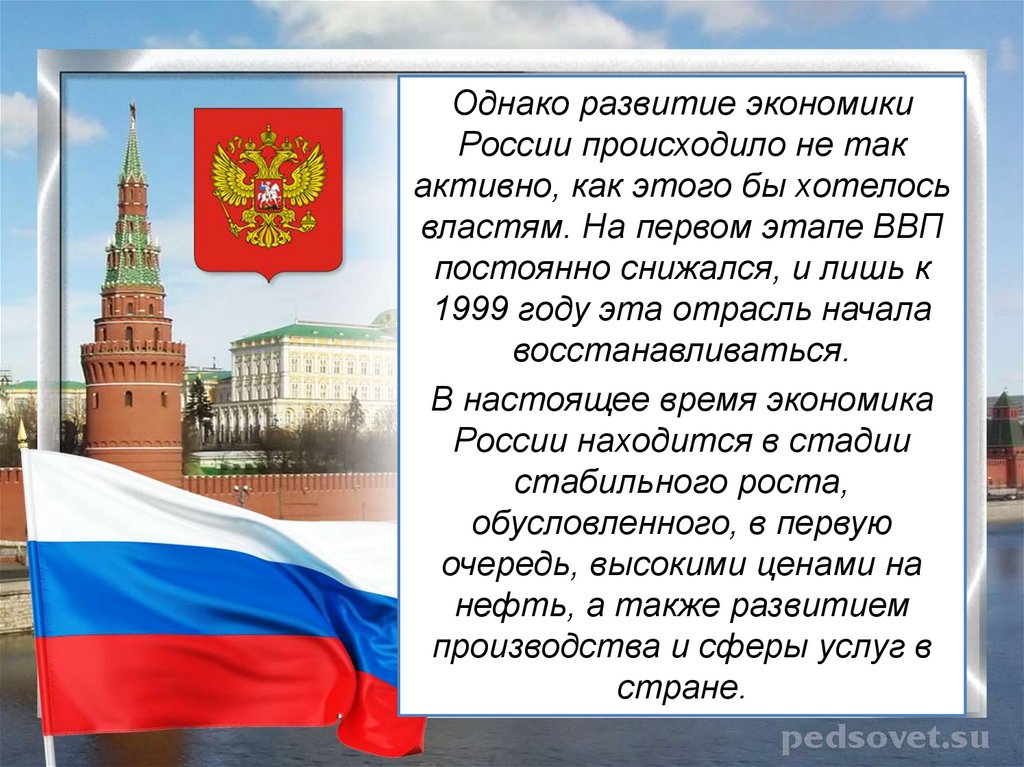 Однако развитие экономики России происходило не так активно, как этого бы хотелось властям. На первом этапе ВВП постоянно снижался, и лишь к 1999 году эта отрасль начала восстанавливаться.

В настоящее время экономика России находится в стадии стабильного роста, обусловленного, в первую очередь, высокими ценами на нефть, а также развитием производства и сферы услуг в стране.

pedsovet.su